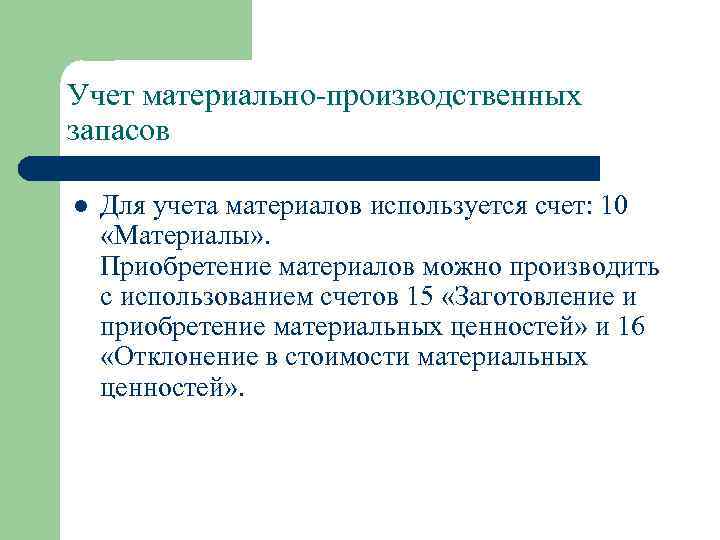 Учет материально-производственных запасов

Для учета материалов используется счет: 10 «Материалы».
Приобретение материалов можно производить с использованием счетов 15 «Заготовление и приобретение материальных ценностей» и 16 «Отклонение в стоимости материальных ценностей».